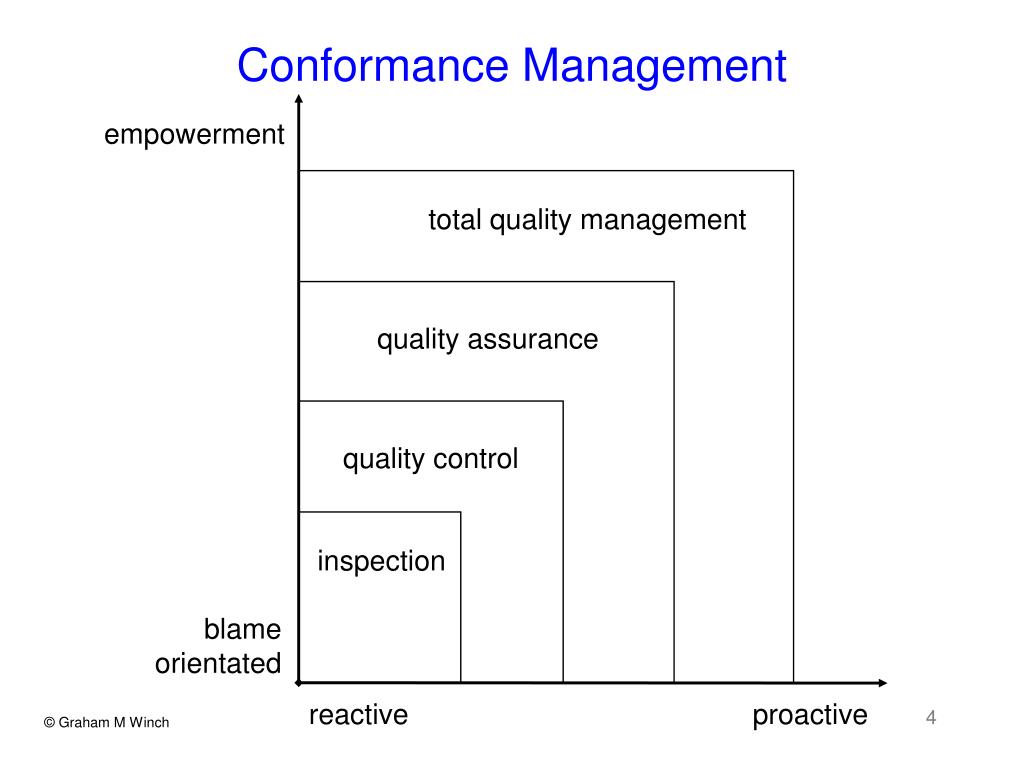 Conformance Management

empowerment

total quality management

quality assurance

quality control

inspection

blame orientated

reactive

proactive

© Graham M Winch

4